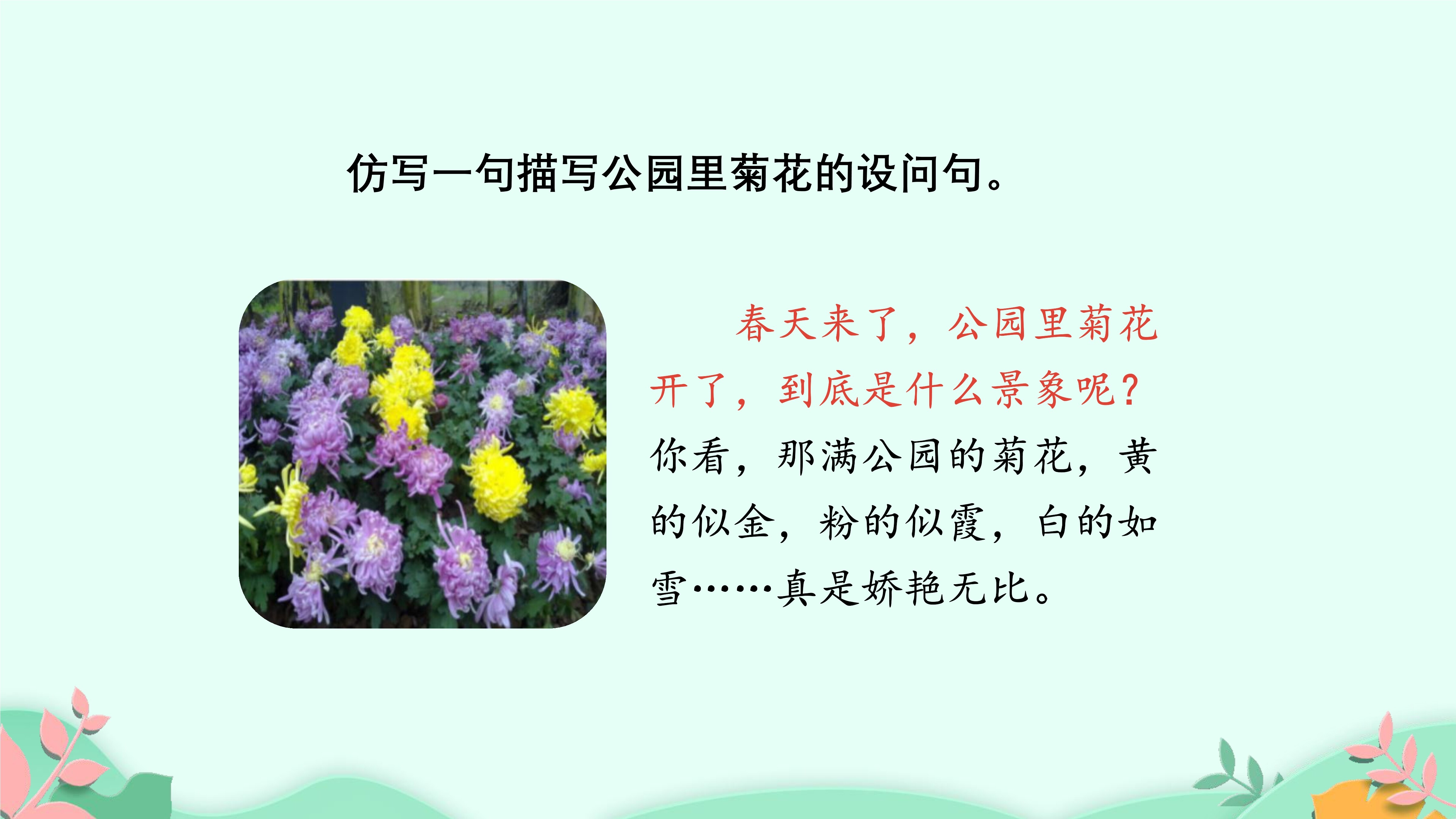 仿写一句描写公园里菊花的设问句。

春天来了，公园里菊花开了，到底是什么景象呢？你看，那满公园的菊花，黄的似金，粉的似霞，白的如雪……真是娇艳无比。